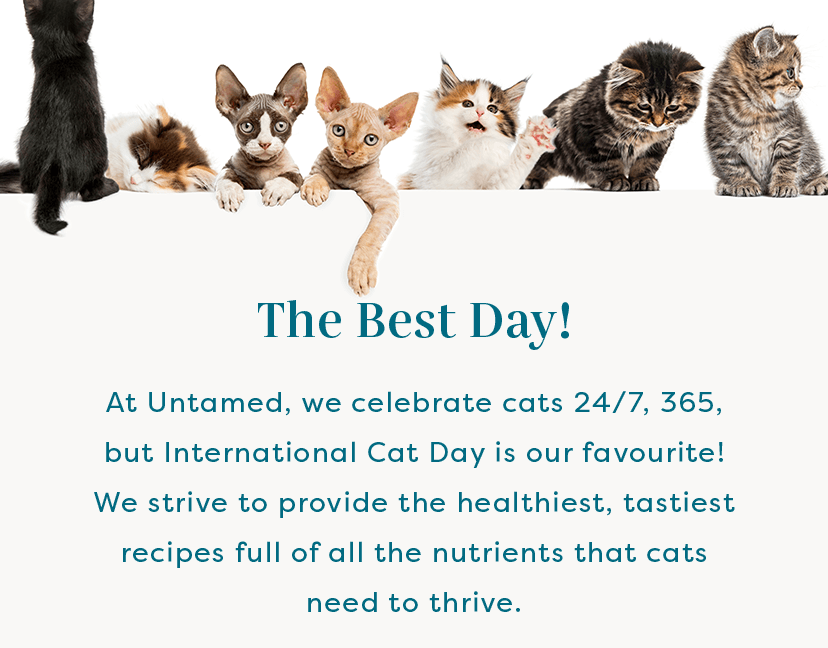 The Best Day!

At Untamed, we celebrate cats 24/7, 365, but International Cat Day is our favourite! We strive to provide the healthiest, tastiest recipes full of all the nutrients that cats need to thrive.